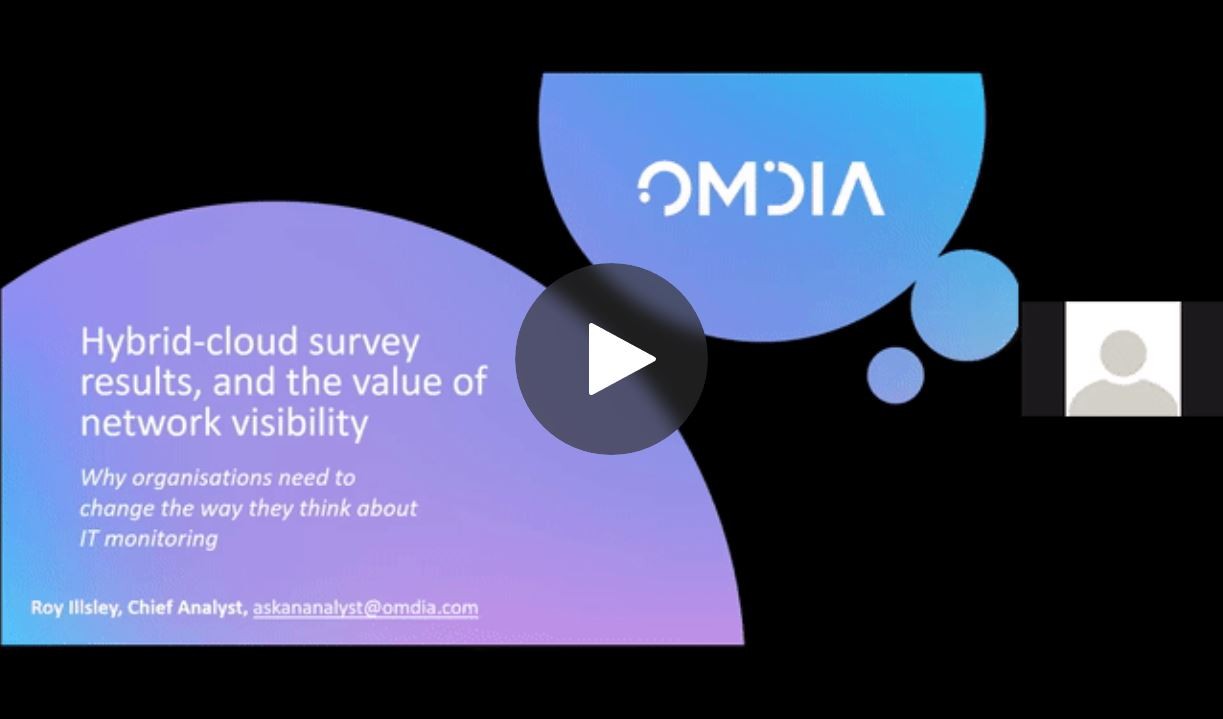 OMDIA

Hybrid-cloud survey results, and the value of network visibility

Why organisations need to change the way they think about IT monitoring

Roy Illsley, Chief Analyst, askananalyst@omdia.com